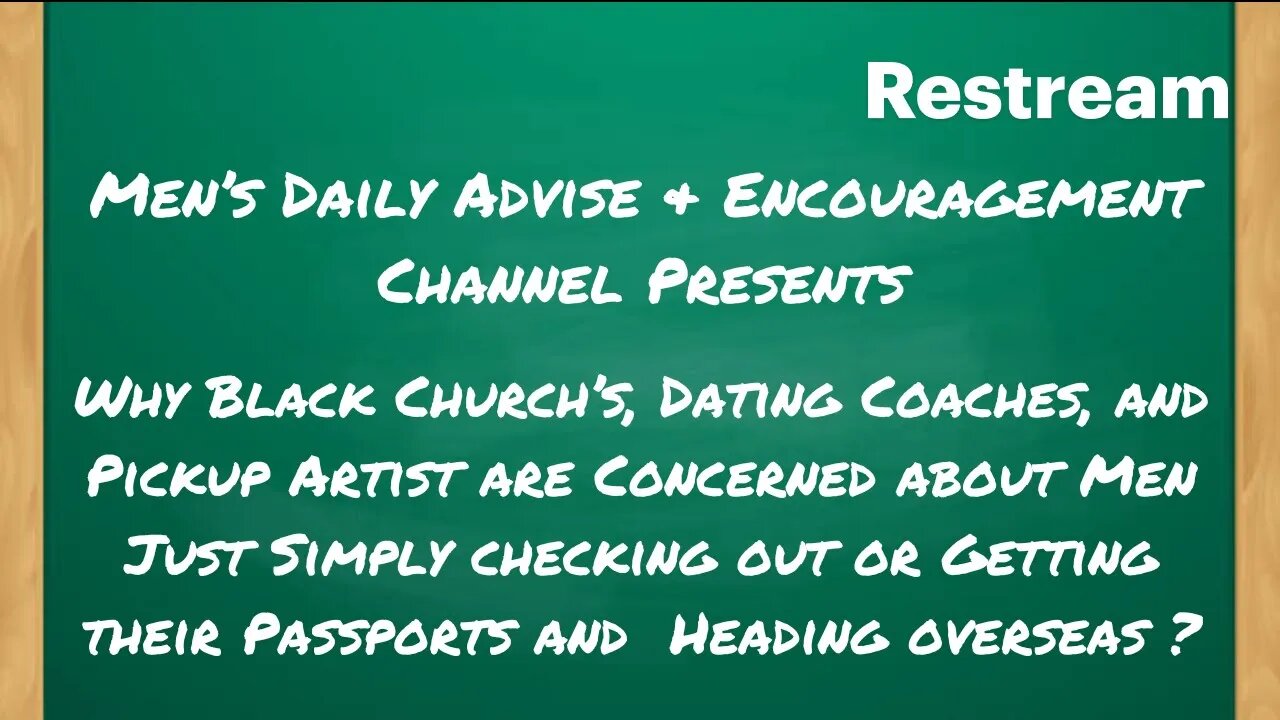 Restream

Men's Daily Advise & Encouragement Channel Presents

Why Black Church's, Dating Coaches, and Pickup Artist are Concerned about Men Just Simply checking out or Getting their Passports and Heading overseas ?